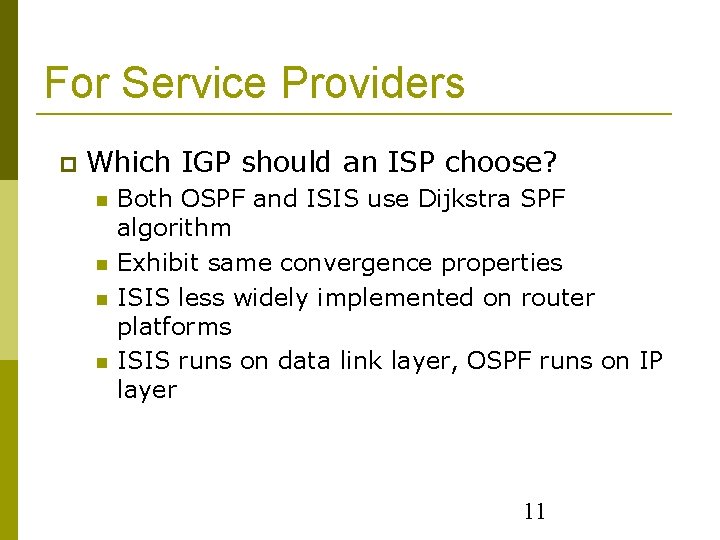 For Service Providers

Which IGP should an ISP choose?

Both OSPF and ISIS use Dijkstra SPF algorithm

Exhibit same convergence properties

ISIS less widely implemented on router platforms

ISIS runs on data link layer, OSPF runs on IP layer

11